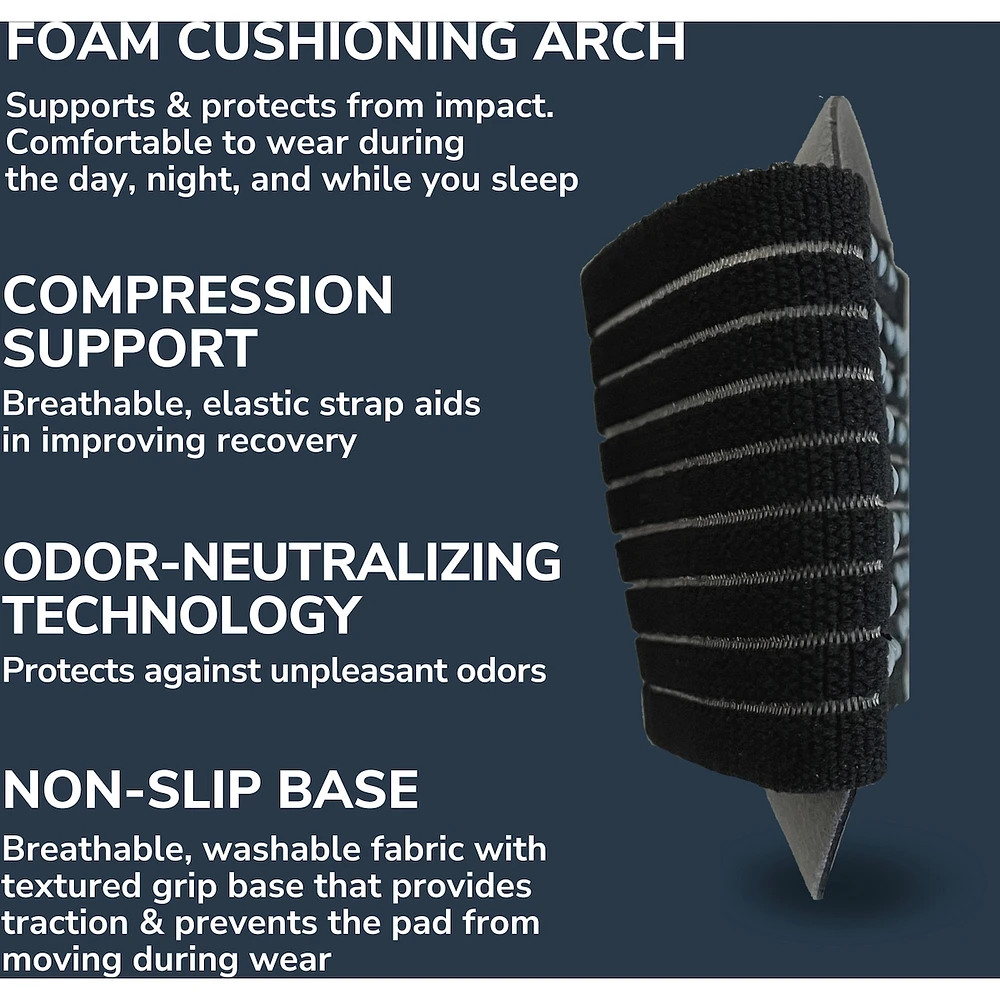 FOAM CUSHIONING ARCH

Supports & protects from impact. Comfortable to wear during the day, night, and while you sleep

COMPRESSION SUPPORT

Breathable, elastic strap aids in improving recovery

ODOR-NEUTRALIZING TECHNOLOGY

Protects against unpleasant odors

NON-SLIP BASE

Breathable, washable fabric with textured grip base that provides traction & prevents the pad from moving during wear